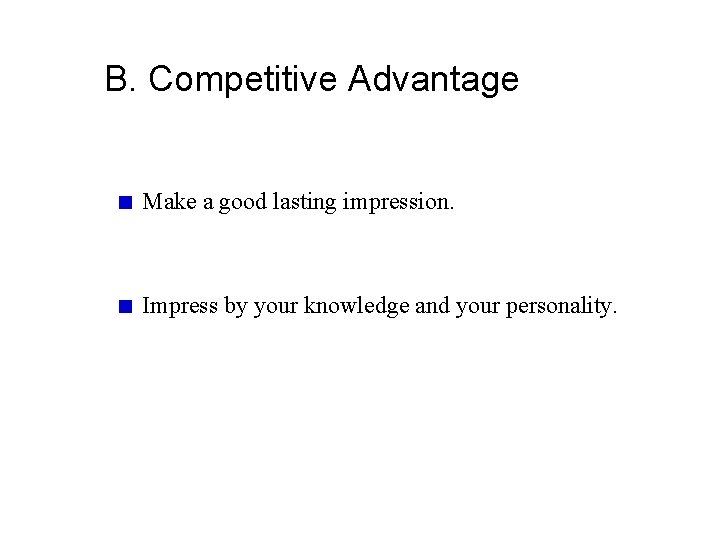 B. Competitive Advantage

- Make a good lasting impression.

- Impress by your knowledge and your personality.